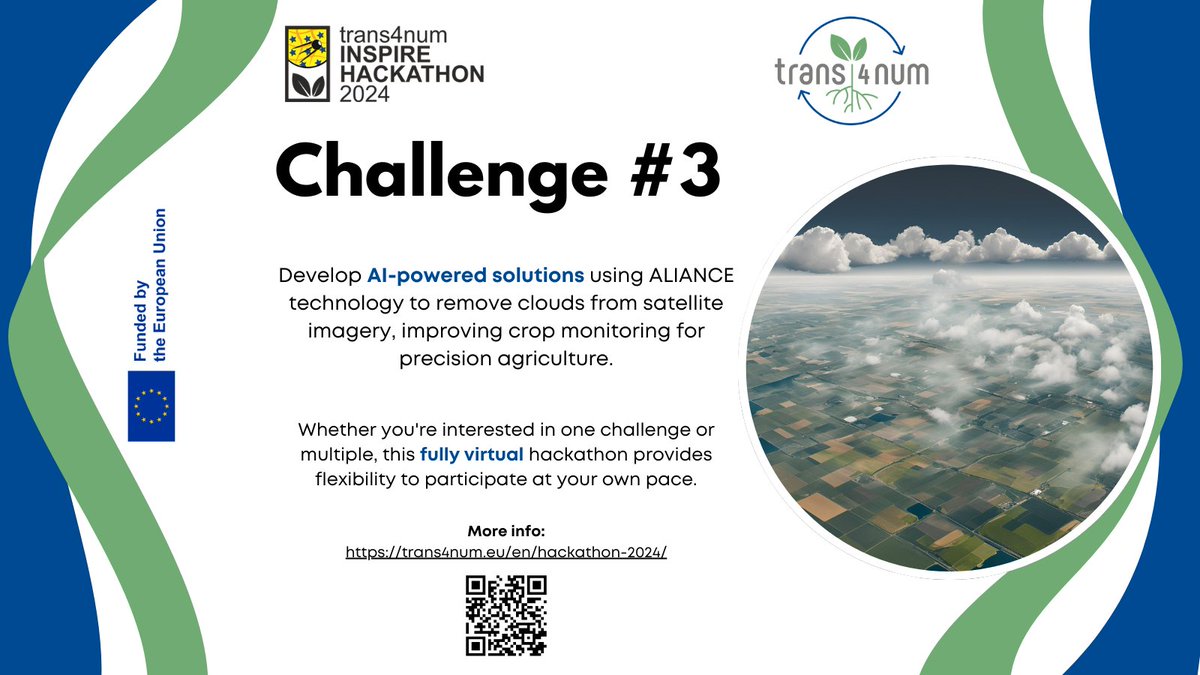 trans4num INSPIRE HACKATHON 2024

trans4num

Challenge #3

Funded by the European Union

Develop AI-powered solutions using ALIANCE technology to remove clouds from satellite imagery, improving crop monitoring for precision agriculture.

Whether you're interested in one challenge or multiple, this fully virtual hackathon provides flexibility to participate at your own pace.

More info:
https://trans4num.eu/en/hackathon-2024/